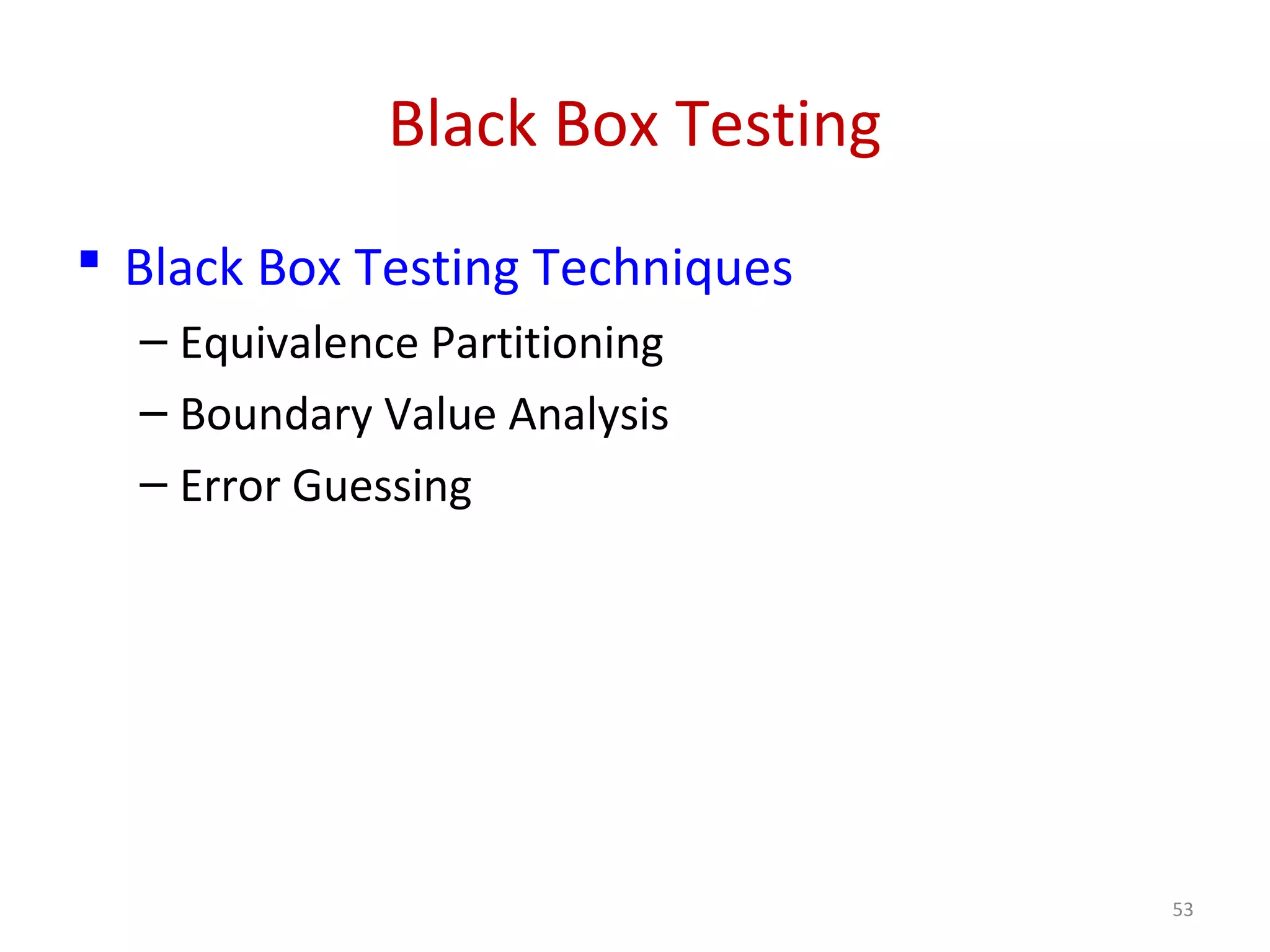 Black Box Testing

▪ Black Box Testing Techniques
– Equivalence Partitioning
– Boundary Value Analysis
– Error Guessing

53